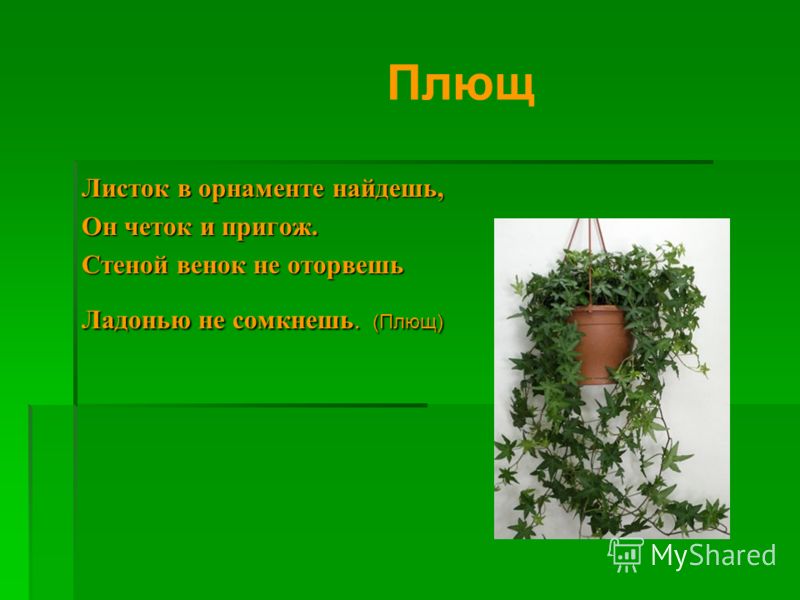 Плющ

Листок в орнаменте найдешь,
Он четок и пригож.
Стеной венок не оторвешь
Ладонью не сомкнешь. (Плющ)

MyShared